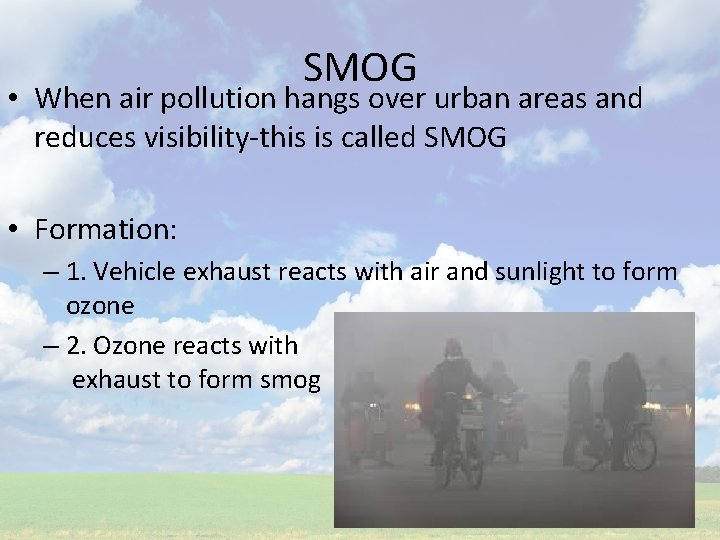 SMOG

• When air pollution hangs over urban areas and reduces visibility-this is called SMOG

• Formation:
– 1. Vehicle exhaust reacts with air and sunlight to form ozone
– 2. Ozone reacts with exhaust to form smog